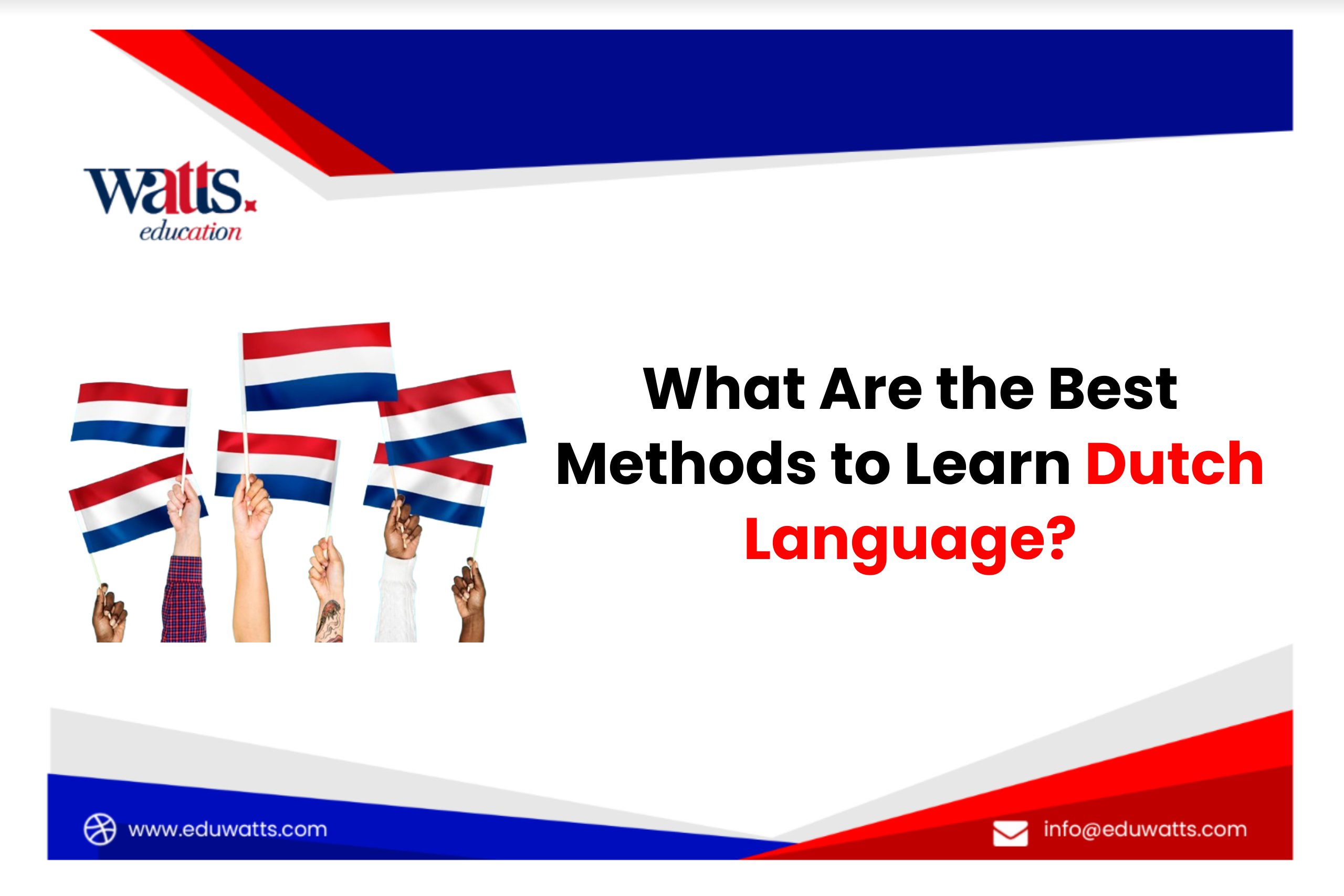 watts.
education

What Are the Best Methods to Learn Dutch Language?

www.eduwatts.com

info@eduwatts.com